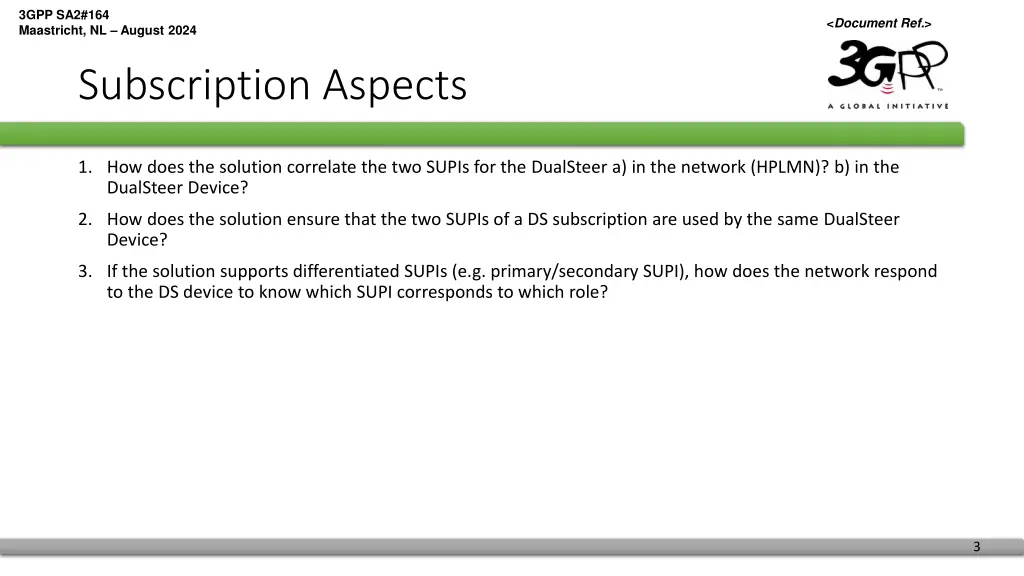 3GPP SA2#164
Maastricht, NL – August 2024

<Document Ref.>

3GPP
A GLOBAL INITIATIVE

Subscription Aspects

1. How does the solution correlate the two SUPIs for the DualSteer a) in the network (HPLMN)? b) in the DualSteer Device?
2. How does the solution ensure that the two SUPIs of a DS subscription are used by the same DualSteer Device?
3. If the solution supports differentiated SUPIs (e.g. primary/secondary SUPI), how does the network respond to the DS device to know which SUPI corresponds to which role?

3